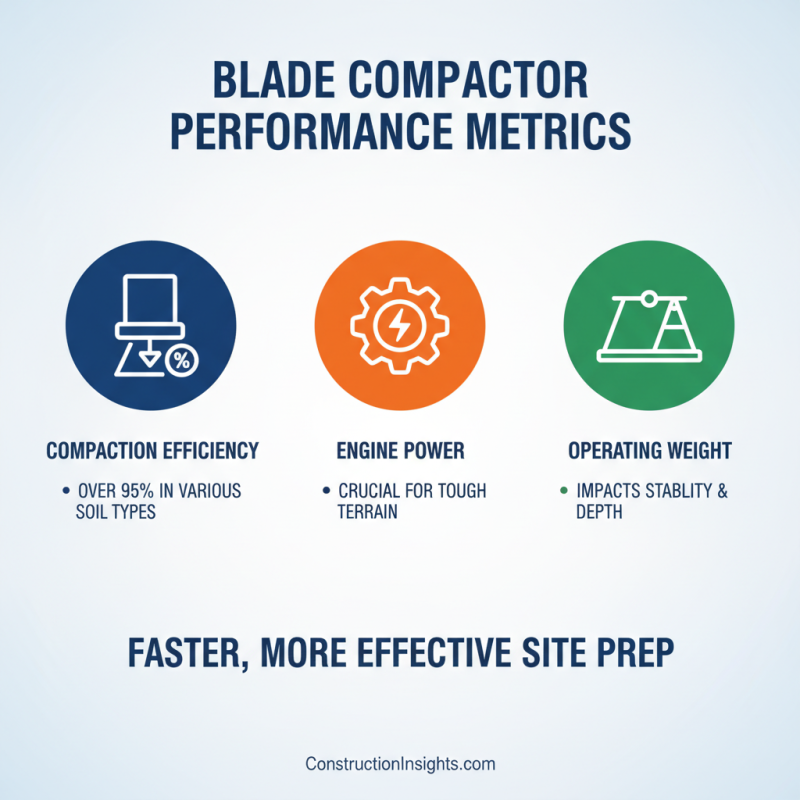 BLADE COMPACTOR PERFORMANCE METRICS

%

COMPACTION EFFICIENCY

• OVER 95% IN VARIOUS SOIL TYPES

ENGINE POWER

• CRUCIAL FOR TOUGH TERRAIN

OPERATING WEIGHT

• IMPACTS STABLITY & DEPTH

FASTER, MORE EFFECTIVE SITE PREP

ConstructionInsights.com